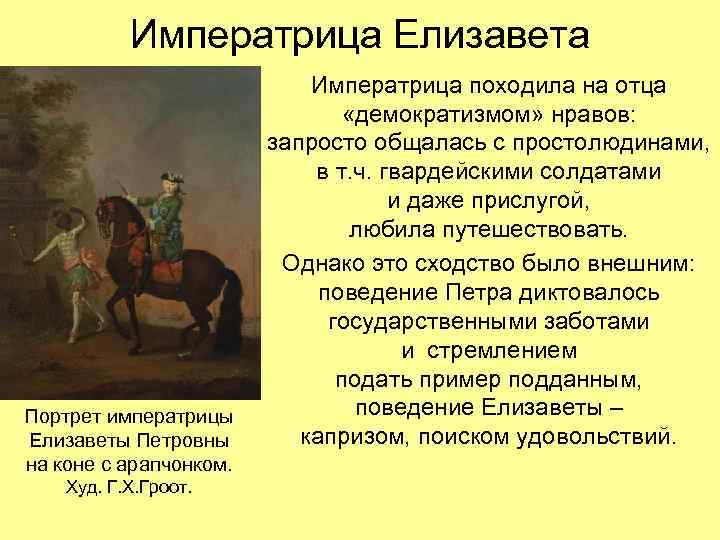 Императрица Елизавета

Императрица походила на отца «демократизмом» нравов: запросто общалась с простолюдинами, в т.ч. гвардейскими солдатами и даже прислугой, любила путешествовать.

Однако это сходство было внешним: поведение Петра диктовалось государственными заботами и стремлением подать пример подданным, поведение Елизаветы – капризом, поиском удовольствий.

Портрет императрицы Елизаветы Петровны на коне с арапчонком. Худ. Г.Х.Гроот.